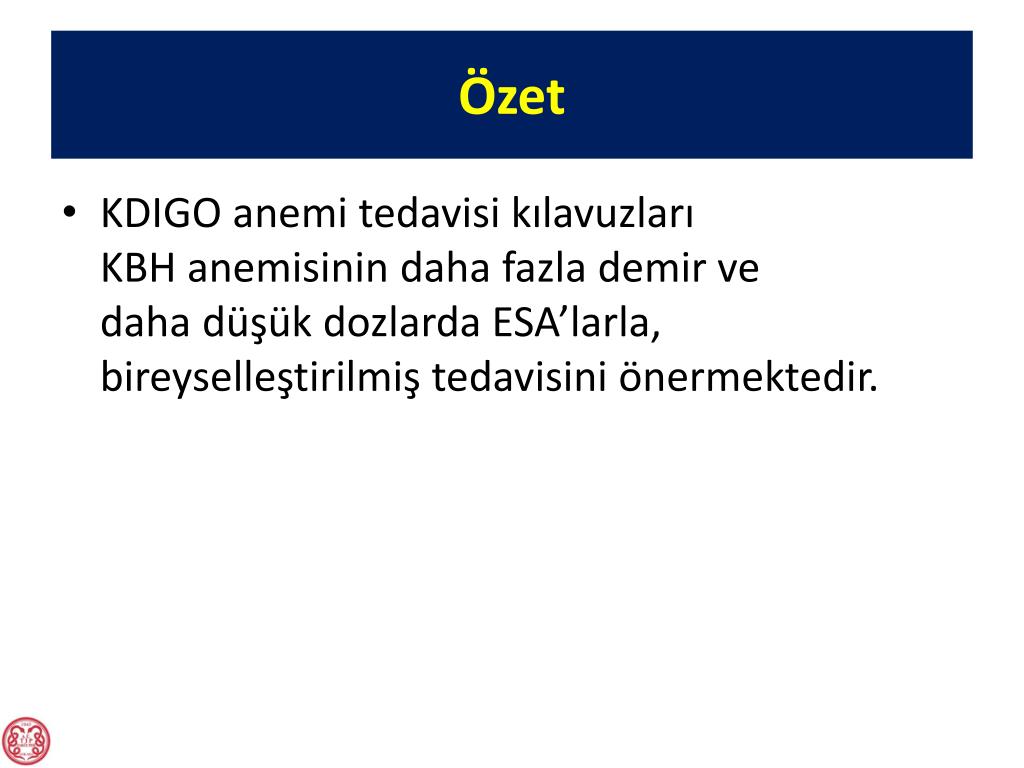 Özet

• KDIGO anemi tedavisi kılavuzları KBH anemisinin daha fazla demir ve daha düşük dozlarda ESA’larla, bireyselleştirilmiş tedavisini önermektedir.